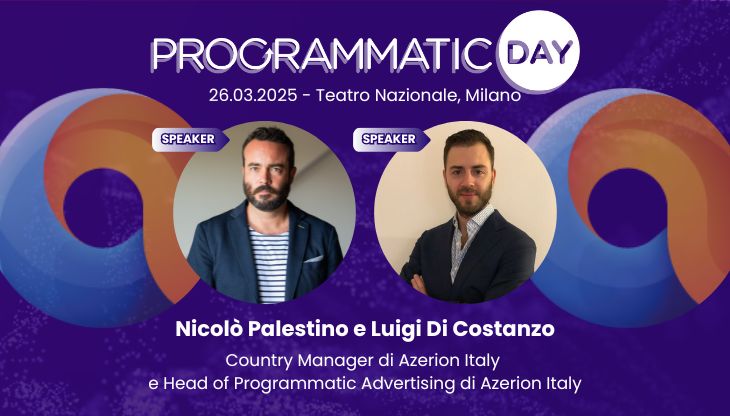 PROGRAMMATIC DAY

26.03.2025 - Teatro Nazionale, Milano

SPEAKER

SPEAKER

Nicolò Palestino e Luigi Di Costanzo

Country Manager di Azerion Italy
e Head of Programmatic Advertising di Azerion Italy